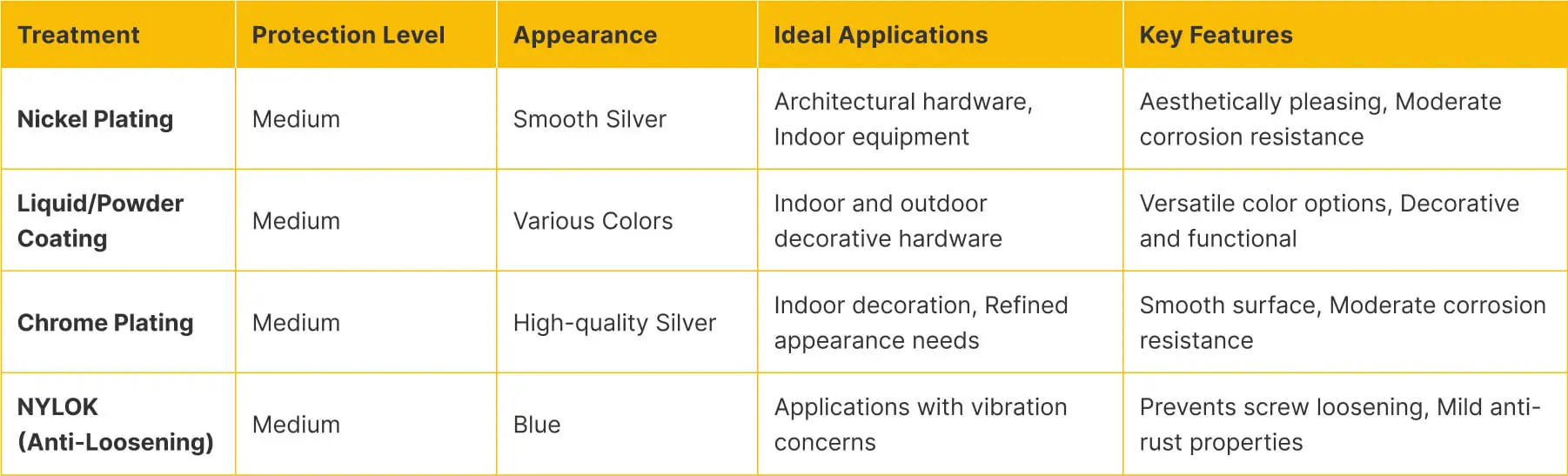 | Treatment | Protection Level | Appearance | Ideal Applications | Key Features |
|---|---|---|---|---|
| Nickel Plating | Medium | Smooth Silver | Architectural hardware, Indoor equipment | Aesthetically pleasing, Moderate corrosion resistance |
| Liquid/Powder Coating | Medium | Various Colors | Indoor and outdoor decorative hardware | Versatile color options, Decorative and functional |
| Chrome Plating | Medium | High-quality Silver | Indoor decoration, Refined appearance needs | Smooth surface, Moderate corrosion resistance |
| NYLOK (Anti-Loosening) | Medium | Blue | Applications with vibration concerns | Prevents screw loosening, Mild anti-rust properties |